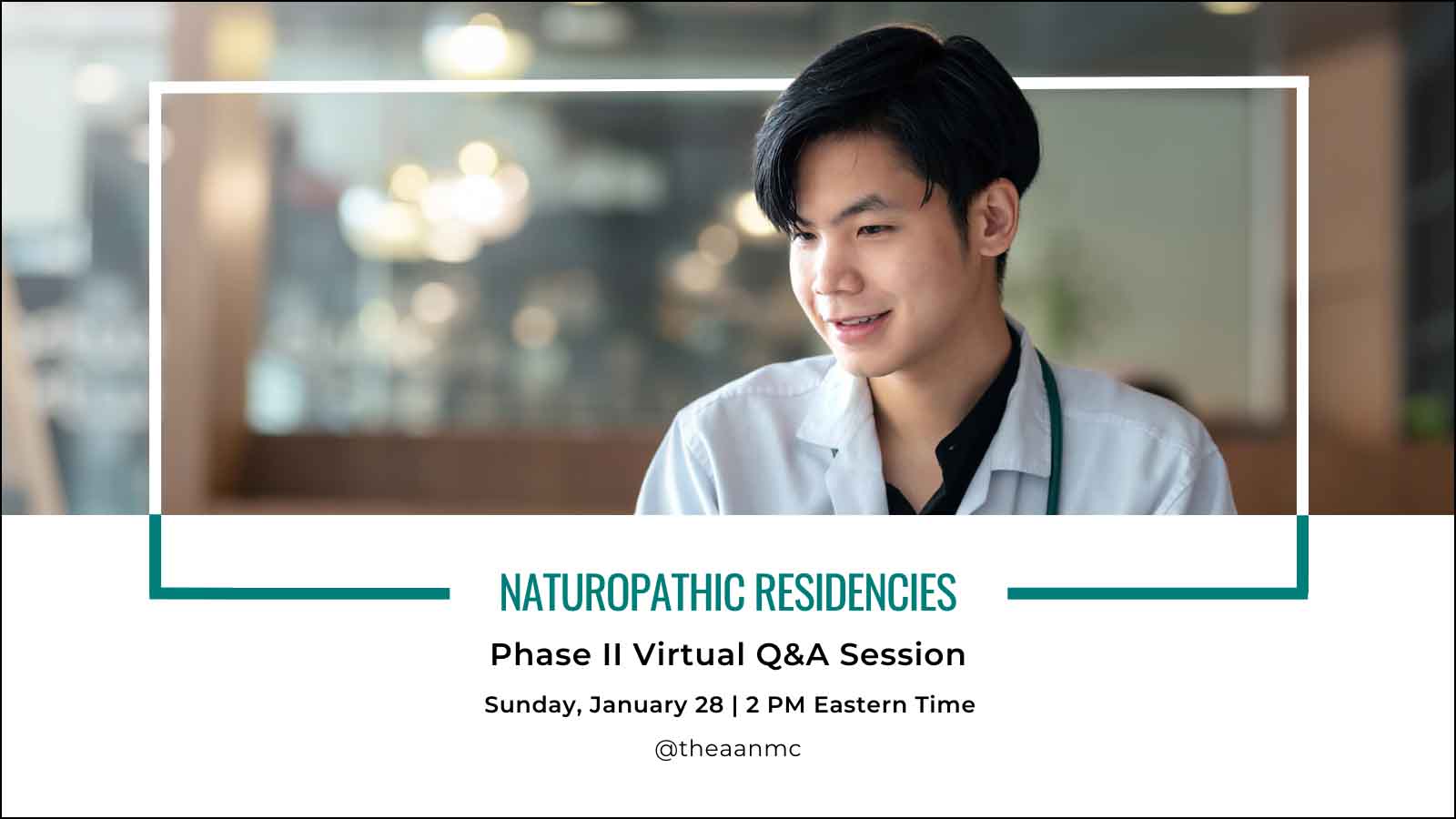 NATUROPATHIC RESIDENCIES

Phase II Virtual Q&A Session

Sunday, January 28 | 2 PM Eastern Time

@theaanmc